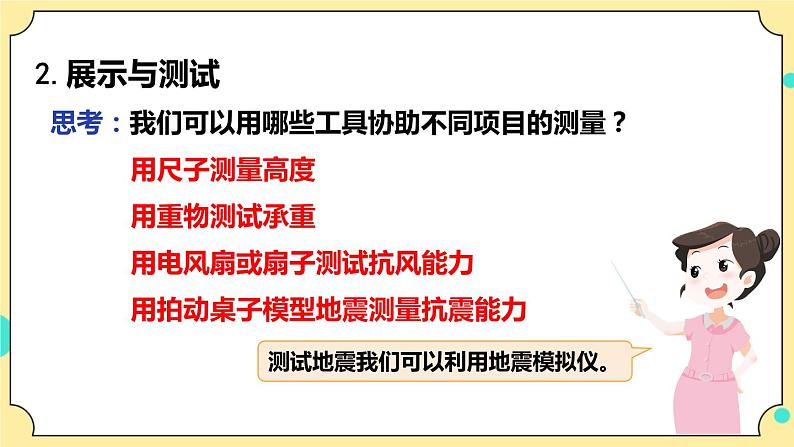 2. 展示与测试

思考：我们可以用哪些工具协助不同项目的测量？

用尺子测量高度

用重物测试承重

用电风扇或扇子测试抗风能力

用拍动桌子模型地震测量抗震能力

测试地震我们可以利用地震模拟仪。